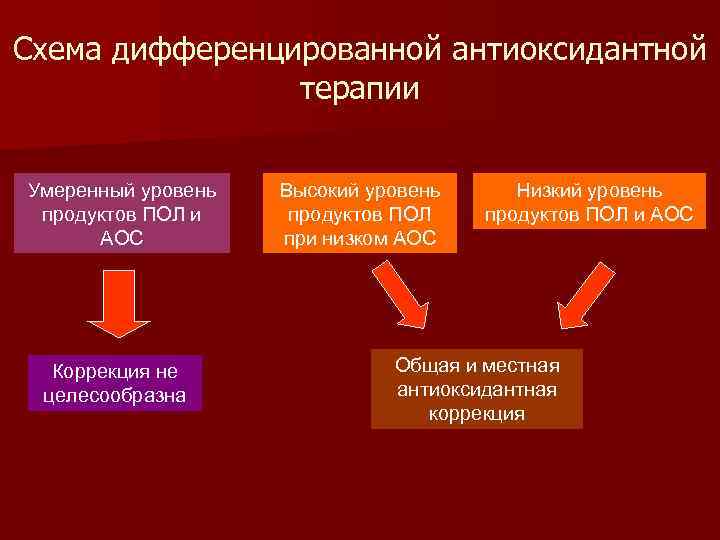 Схема дифференцированной антиоксидантной терапии

Умеренный уровень продуктов ПОЛ и АОС

Высокий уровень продуктов ПОЛ при низком АОС

Низкий уровень продуктов ПОЛ и АОС

Коррекция не целесообразна

Общая и местная антиоксидантная коррекция